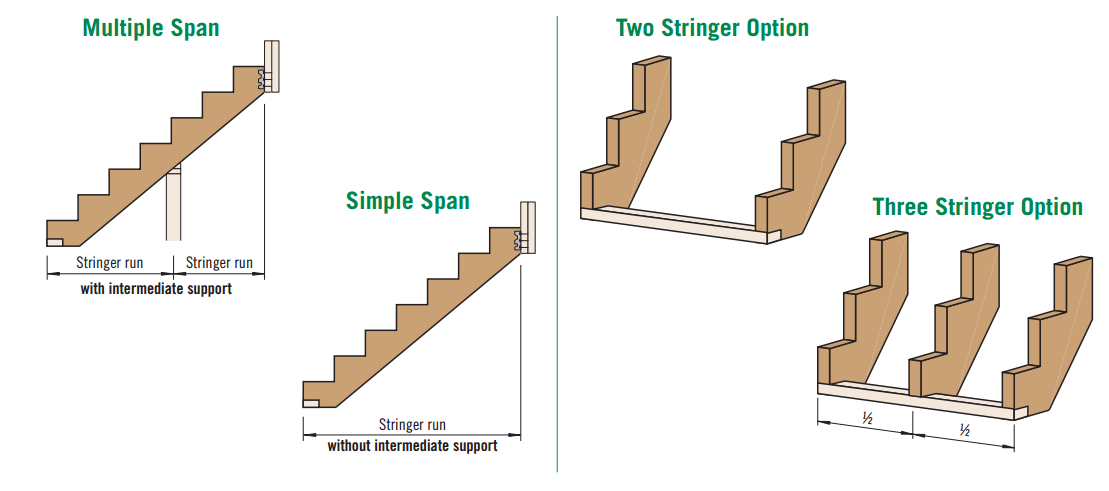 Multiple Span

Stringer run
Stringer run
with intermediate support

Simple Span

Stringer run
without intermediate support

Two Stringer Option

Three Stringer Option

½
½